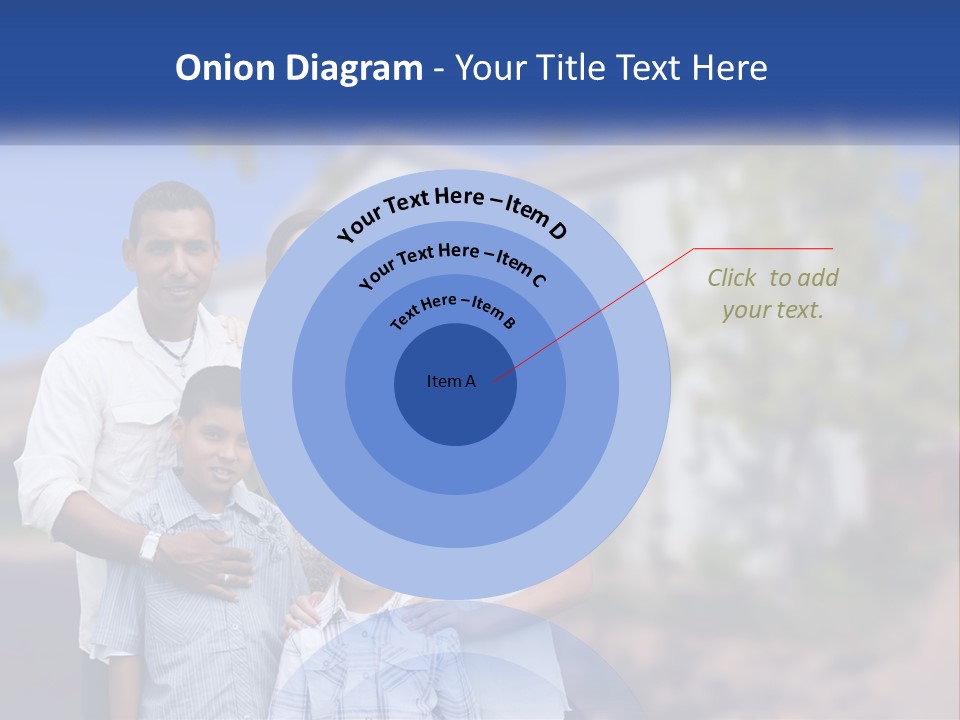 Onion Diagram - Your Title Text Here

Your Text Here – Item D

Your Text Here – Item C

Text Here – Item B

Item A

Click to add your text.